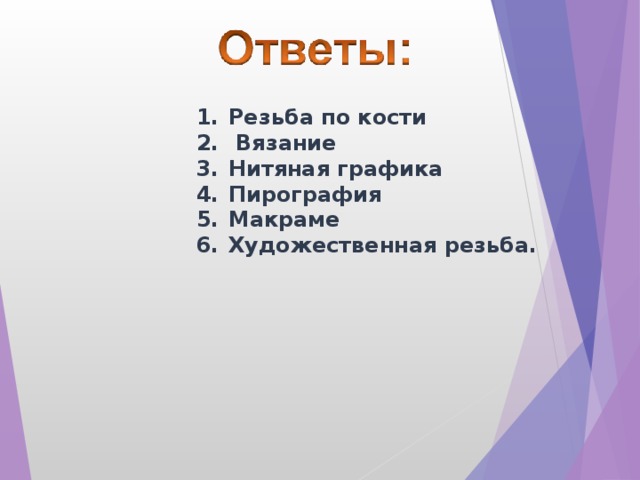 Ответы:

1. Резьба по кости
2. Вязание
3. Нитяная графика
4. Пирография
5. Макраме
6. Художественная резьба.